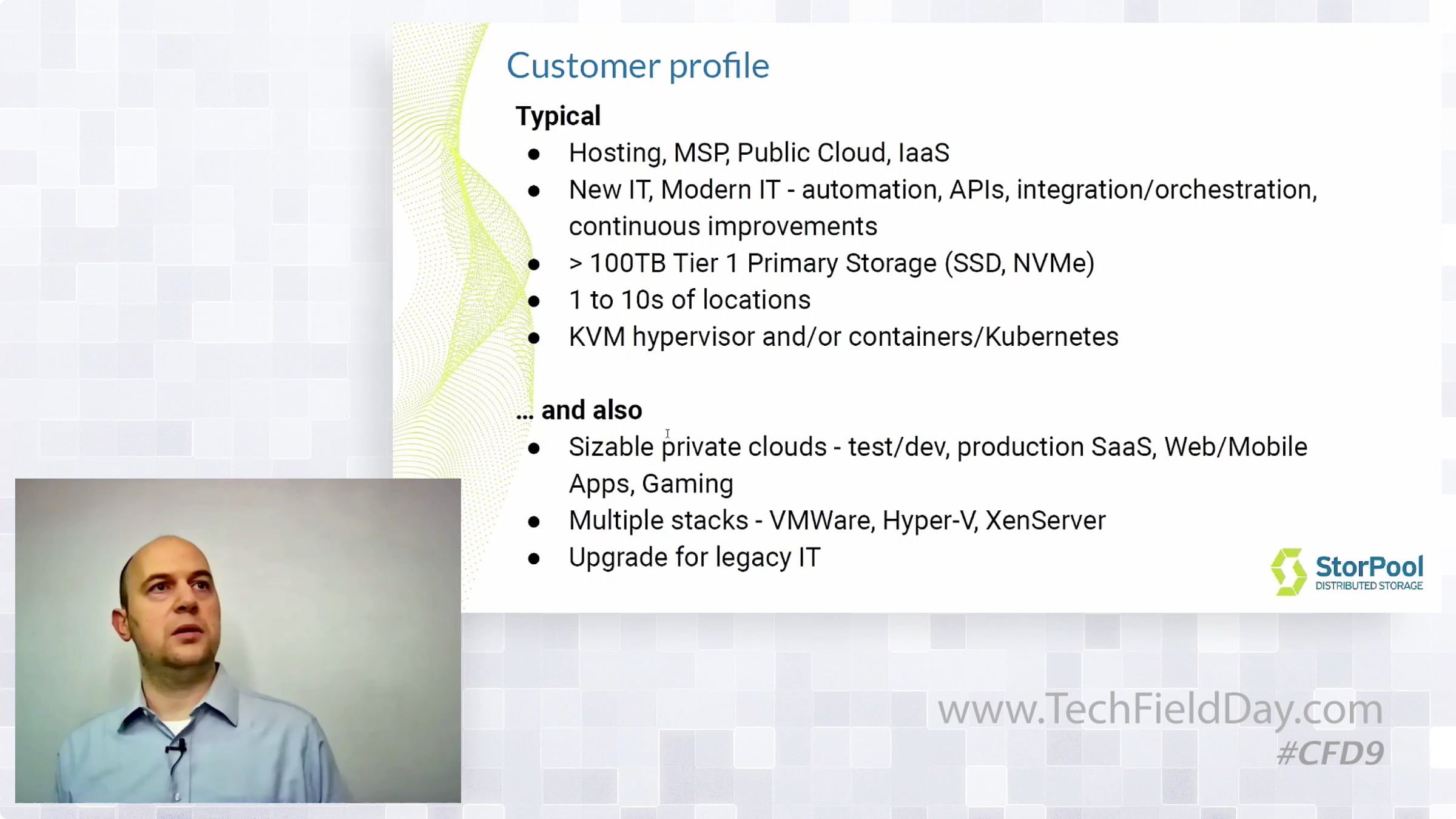 Customer profile

Typical

• Hosting, MSP, Public Cloud, IaaS
• New IT, Modern IT - automation, APIs, integration/orchestration, continuous improvements
• > 100TB Tier 1 Primary Storage (SSD, NVMe)
• 1 to 10s of locations
• KVM hypervisor and/or containers/Kubernetes

... and also

• Sizable private clouds - test/dev, production SaaS, Web/Mobile Apps, Gaming
• Multiple stacks - VMWare, Hyper-V, XenServer
• Upgrade for legacy IT

StorPool
DISTRIBUTED STORAGE

www.TechFieldDay.com
#CFD9